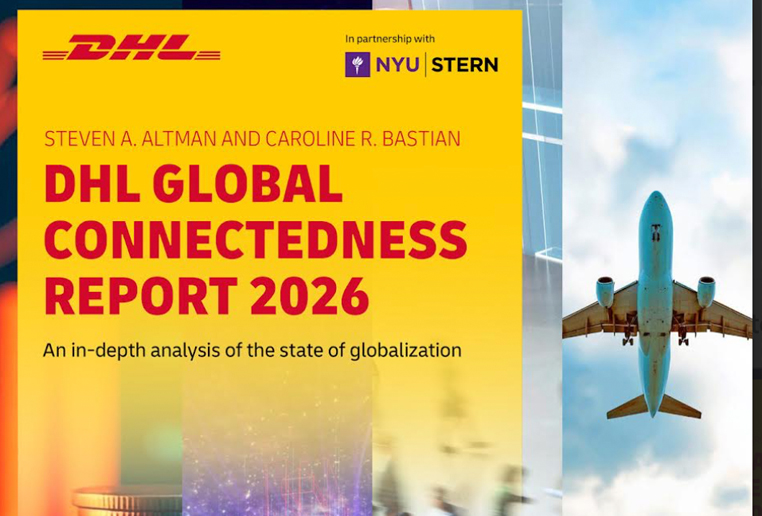 DHL

In partnership with
NYU | STERN

STEVEN A. ALTMAN AND CAROLINE R. BASTIAN

DHL GLOBAL CONNECTEDNESS REPORT 2026

An in-depth analysis of the state of globalization